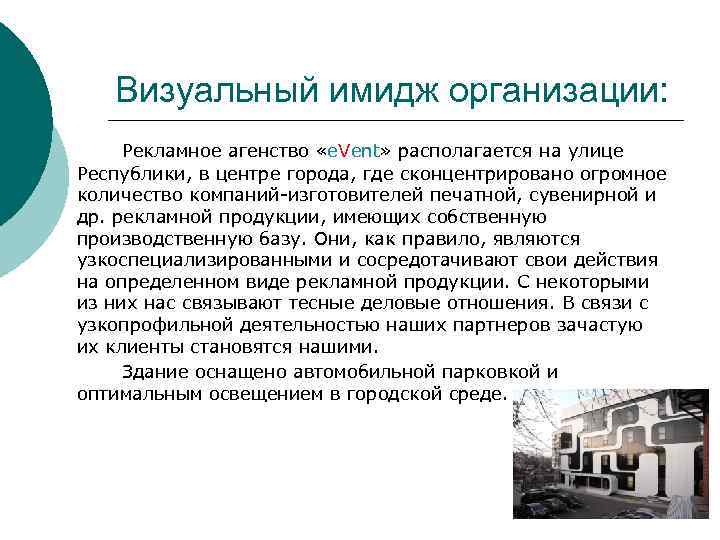 Визуальный имидж организации:

Рекламное агенство «eVent» располагается на улице Республики, в центре города, где сконцентрировано огромное количество компаний-изготовителей печатной, сувенирной и др. рекламной продукции, имеющих собственную производственную базу. Они, как правило, являются узкоспециализированными и сосредотачивают свои действия на определенном виде рекламной продукции. С некоторыми из них нас связывают тесные деловые отношения. В связи с узкопрофильной деятельностью наших партнеров зачастую их клиенты становятся нашими.

Здание оснащено автомобильной парковкой и оптимальным освещением в городской среде.